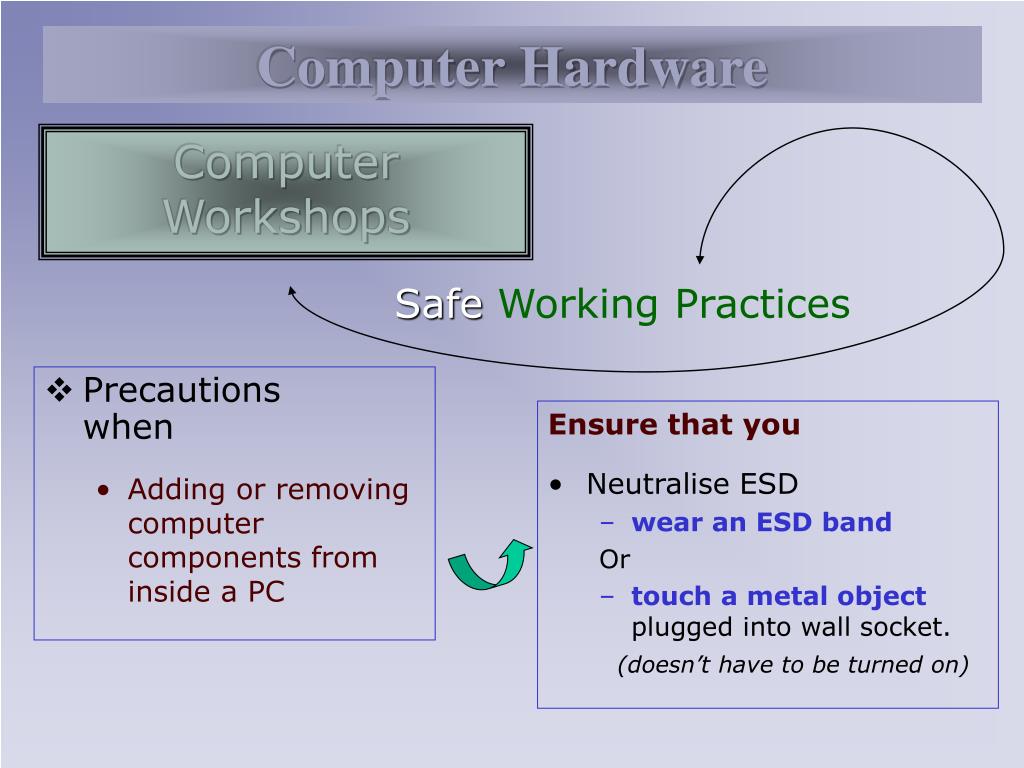 Computer Hardware

Computer Workshops

Safe Working Practices

❖ Precautions when

• Adding or removing computer components from inside a PC

Ensure that you

• Neutralise ESD

– wear an ESD band

Or

– touch a metal object plugged into wall socket.

(doesn't have to be turned on)